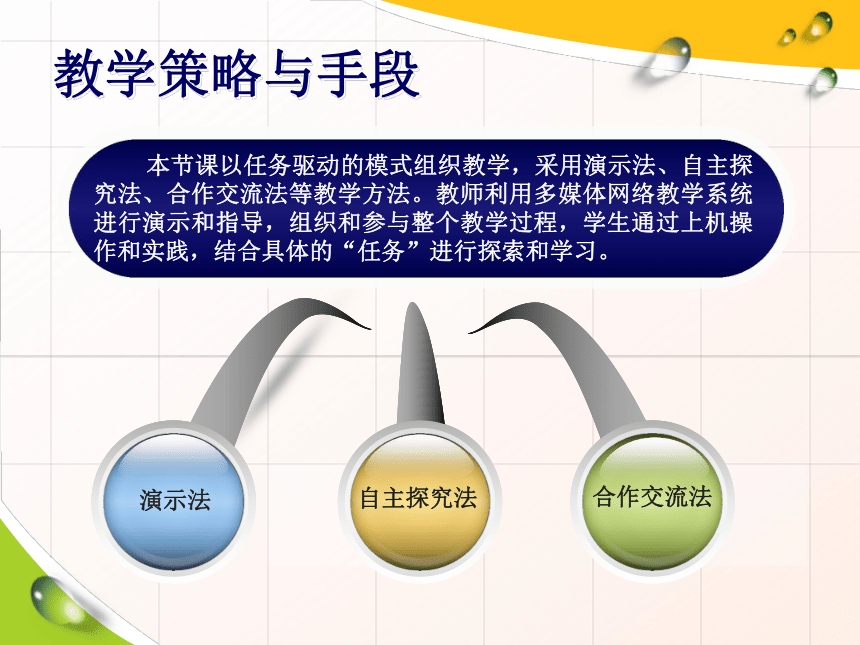 教学策略与手段

本节课以任务驱动的模式组织教学，采用演示法、自主探究法、合作交流法等教学方法。教师利用多媒体网络教学系统进行演示和指导，组织和参与整个教学过程，学生通过上机操作和实践，结合具体的“任务”进行探索和学习。

演示法

自主探究法

合作交流法